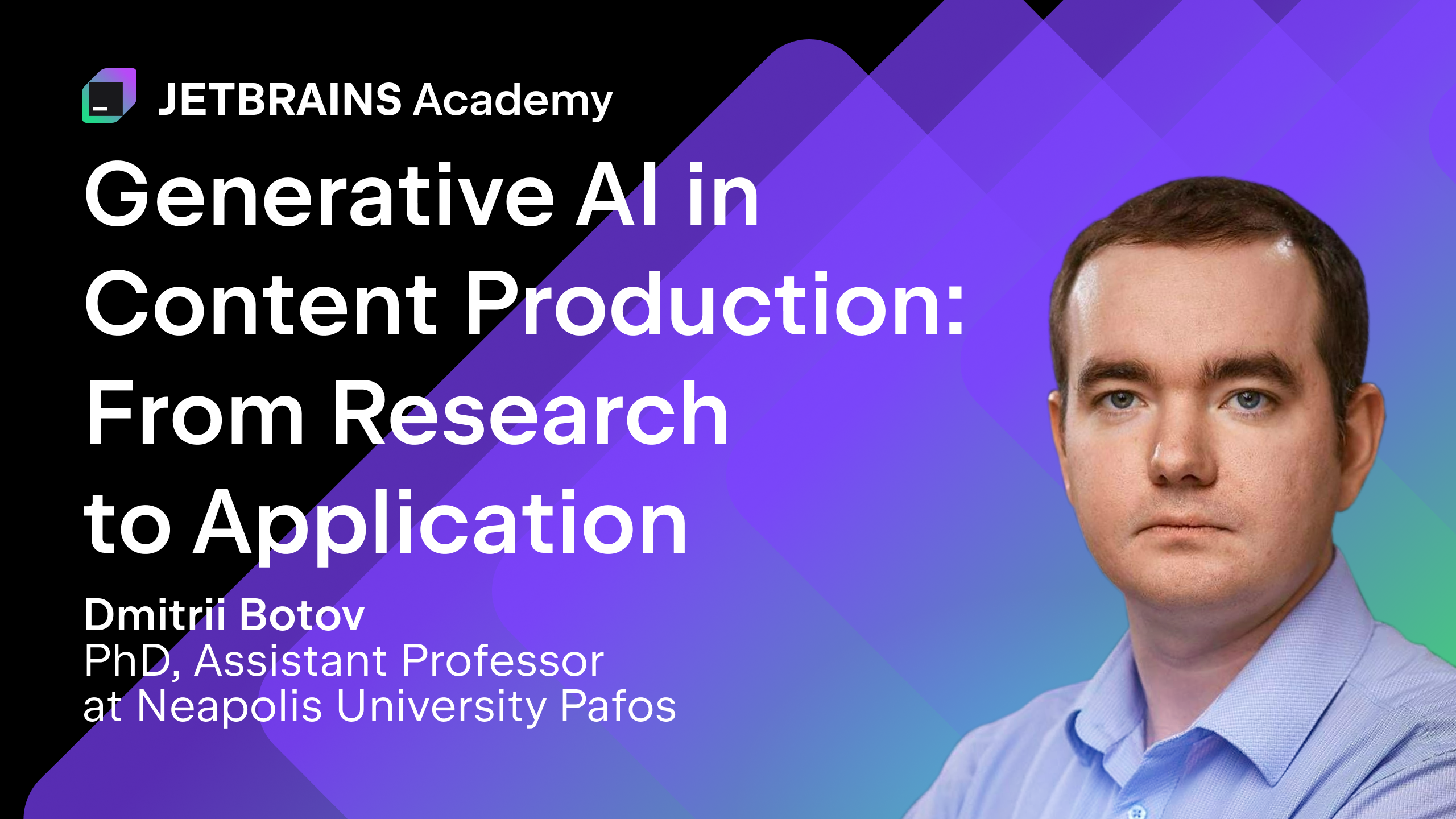 JETBRAINS Academy

Generative AI in Content Production: From Research to Application

Dmitrii Botov
PhD, Assistant Professor at Neapolis University Pafos